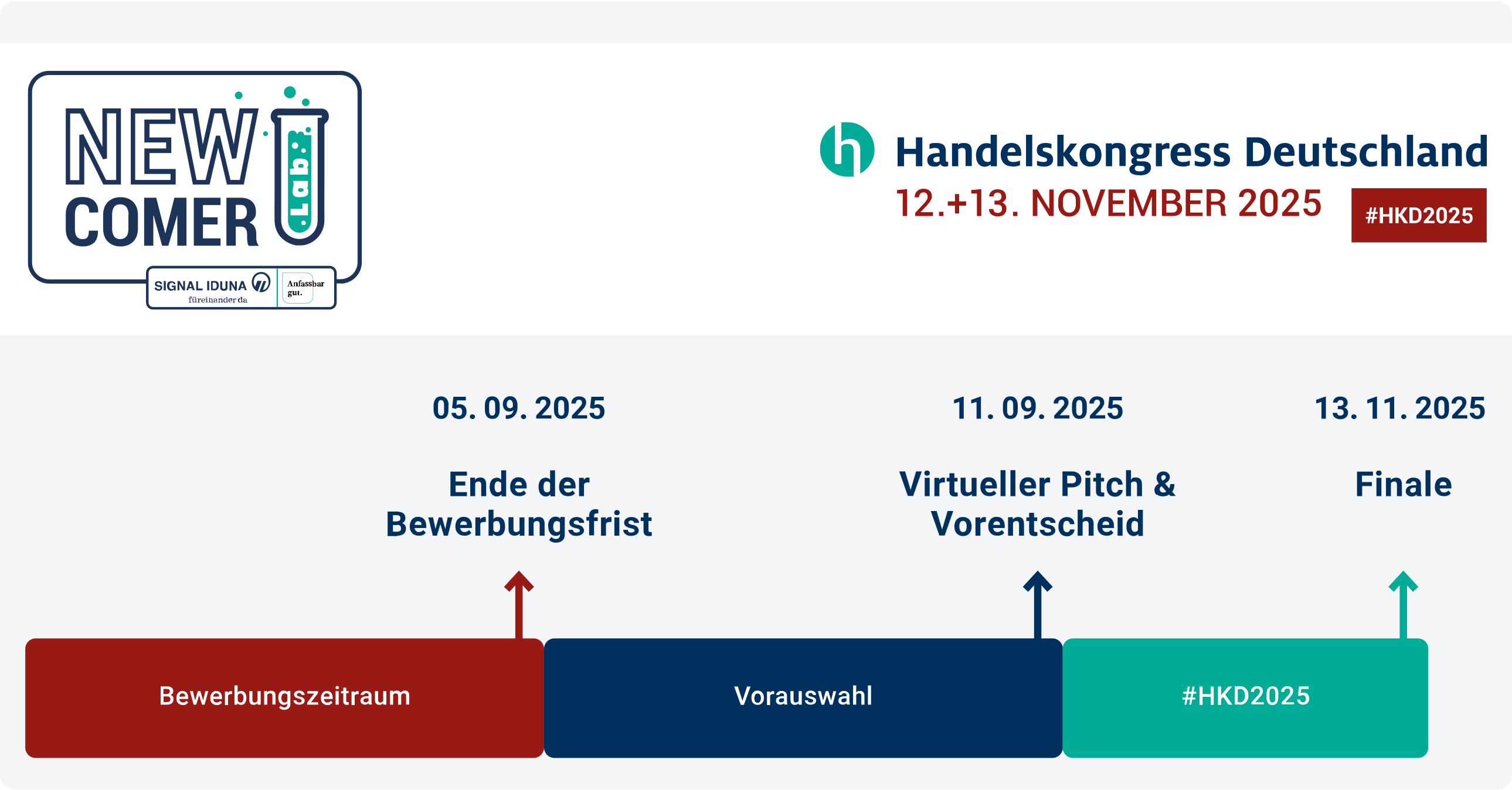 NEW COMER Lab.

SIGNAL IDUNA füreinander da

Anfassbar gut.

Handelskongress Deutschland
12.+13. NOVEMBER 2025
#HKD2025

05. 09. 2025
Ende der Bewerbungsfrist

11. 09. 2025
Virtueller Pitch & Vorentscheid

13. 11. 2025
Finale

Bewerbungszeitraum

Vorauswahl

#HKD2025